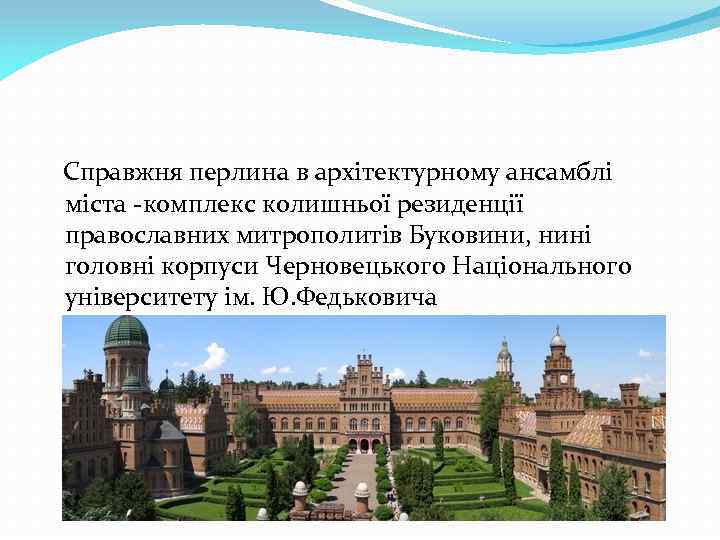 Справжня перлина в архітектурному ансамблі міста -комплекс колишньої резиденції православних митрополитів Буковини, нині головні корпуси Черновецького Національного університету ім. Ю.Федьковича